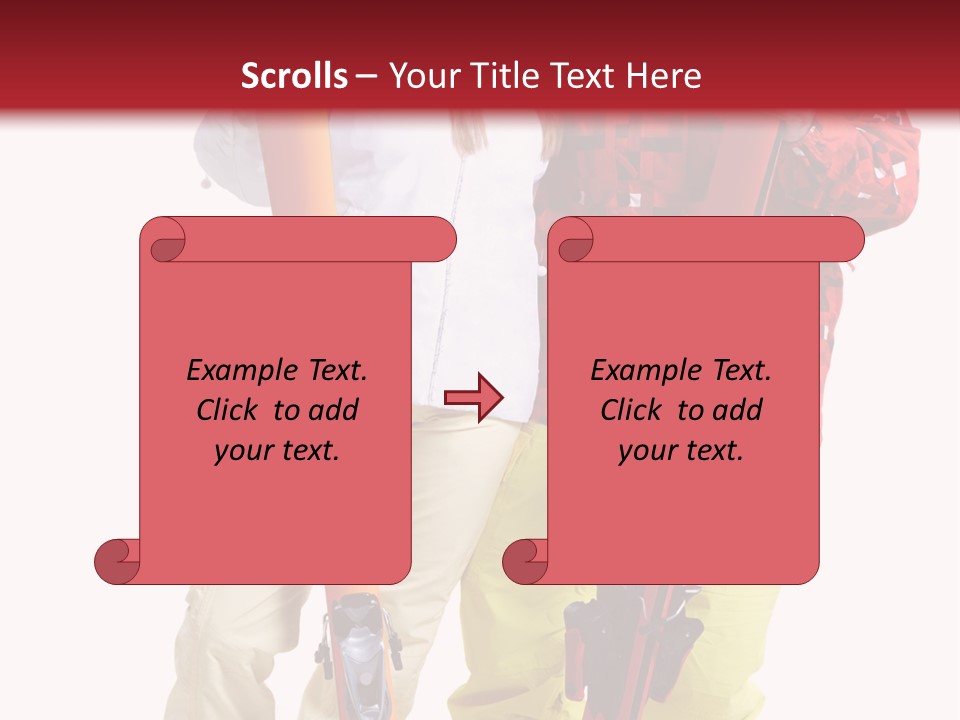 Scrolls – Your Title Text Here

Example Text. Click to add your text.

Example Text. Click to add your text.